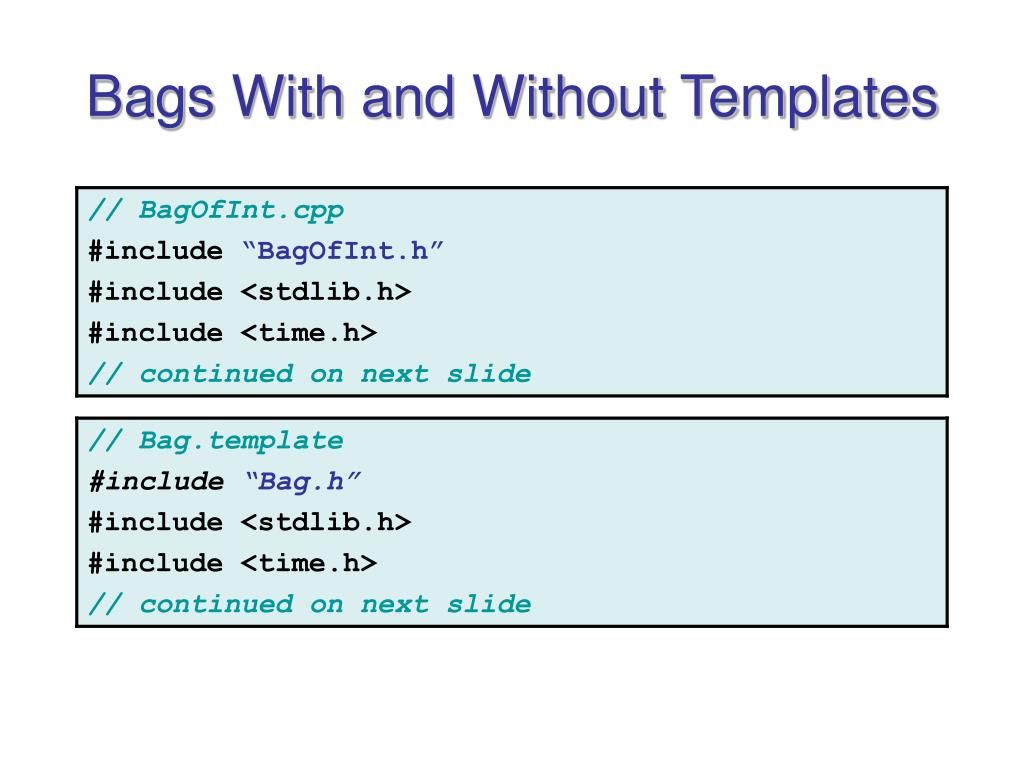 Bags With and Without Templates

// BagOfInt.cpp
#include “BagOfInt.h”
#include <stdlib.h>
#include <time.h>
// continued on next slide

// Bag.template
#include “Bag.h”
#include <stdlib.h>
#include <time.h>
// continued on next slide